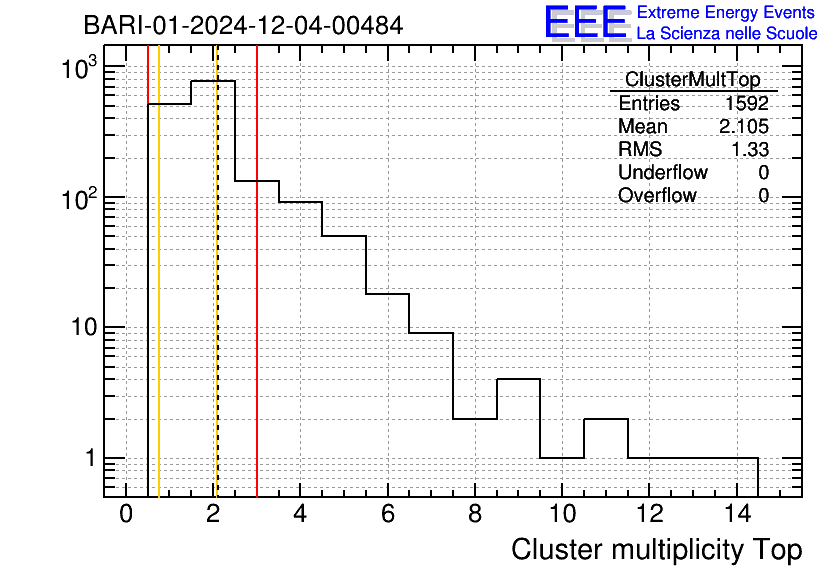 BARI-01-2024-12-04-00484

EEE Extreme Energy Events
La Scienza nelle Scuole

| ClusterMultTop | |
|---|---|
| Entries | 1592 |
| Mean | 2.105 |
| RMS | 1.33 |
| Underflow | 0 |
| Overflow | 0 |

$10^3$
$10^2$
10
1

0 2 4 6 8 10 12 14

Cluster multiplicity Top